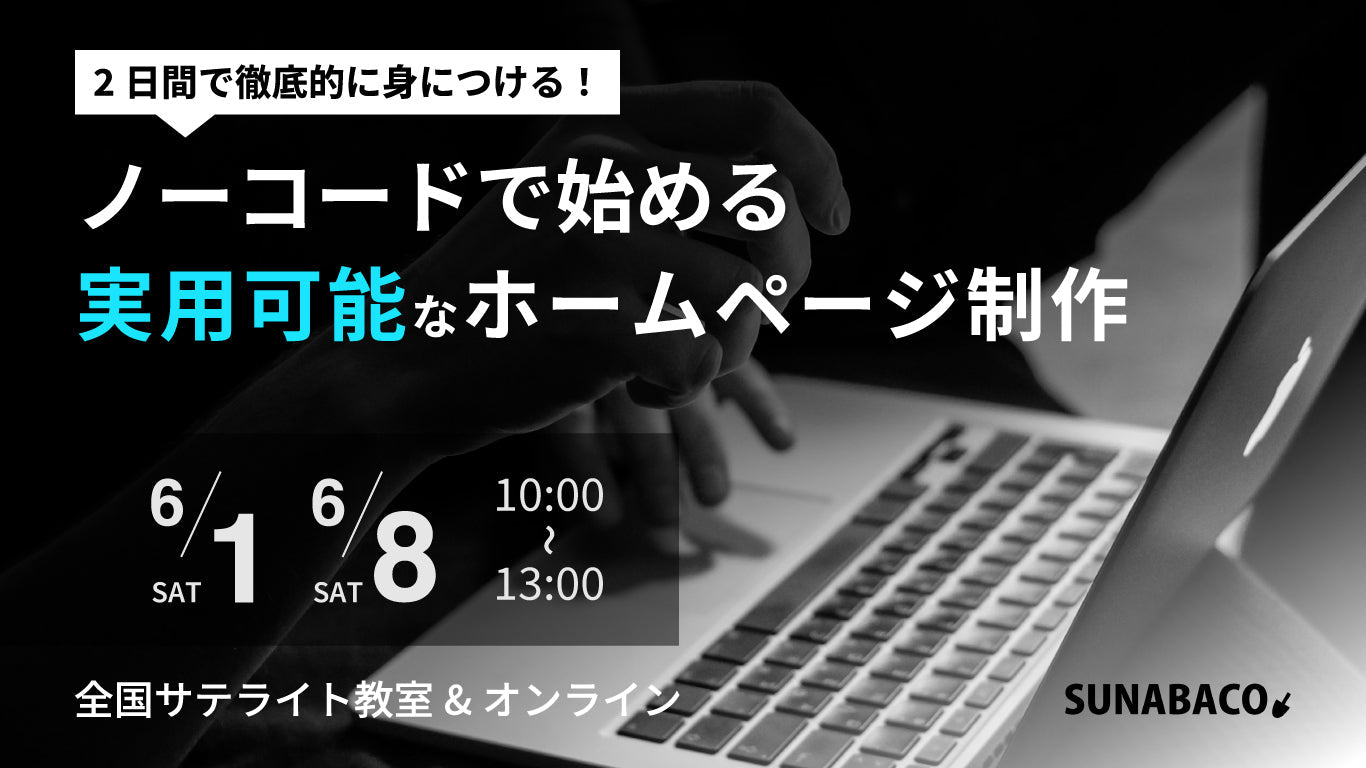 2 日間で徹底的に身につける！

ノーコードで始める
実用可能なホームページ制作

6/1 SAT 6/8 SAT 10:00 ~ 13:00

全国サテライト教室 & オンライン

SUNABACO